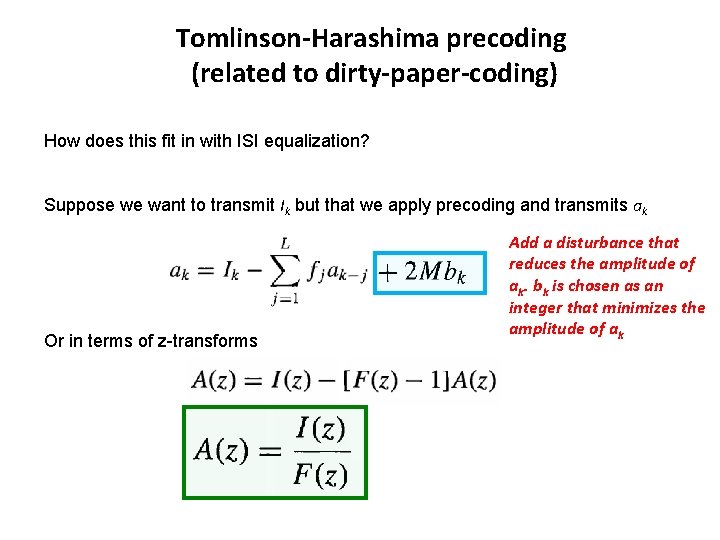 Tomlinson-Harashima precoding
(related to dirty-paper-coding)

How does this fit in with ISI equalization?

Suppose we want to transmit $I_k$ but that we apply precoding and transmits $a_k$

$a_k = I_k - \sum_{j=1}^{L} f_j a_{k-j} + 2Mb_k$

Add a disturbance that reduces the amplitude of $a_k$. $b_k$ is chosen as an integer that minimizes the amplitude of $a_k$

Or in terms of z-transforms

$A(z) = I(z) - [F(z) - 1]A(z)$

$A(z) = \frac{I(z)}{F(z)}$